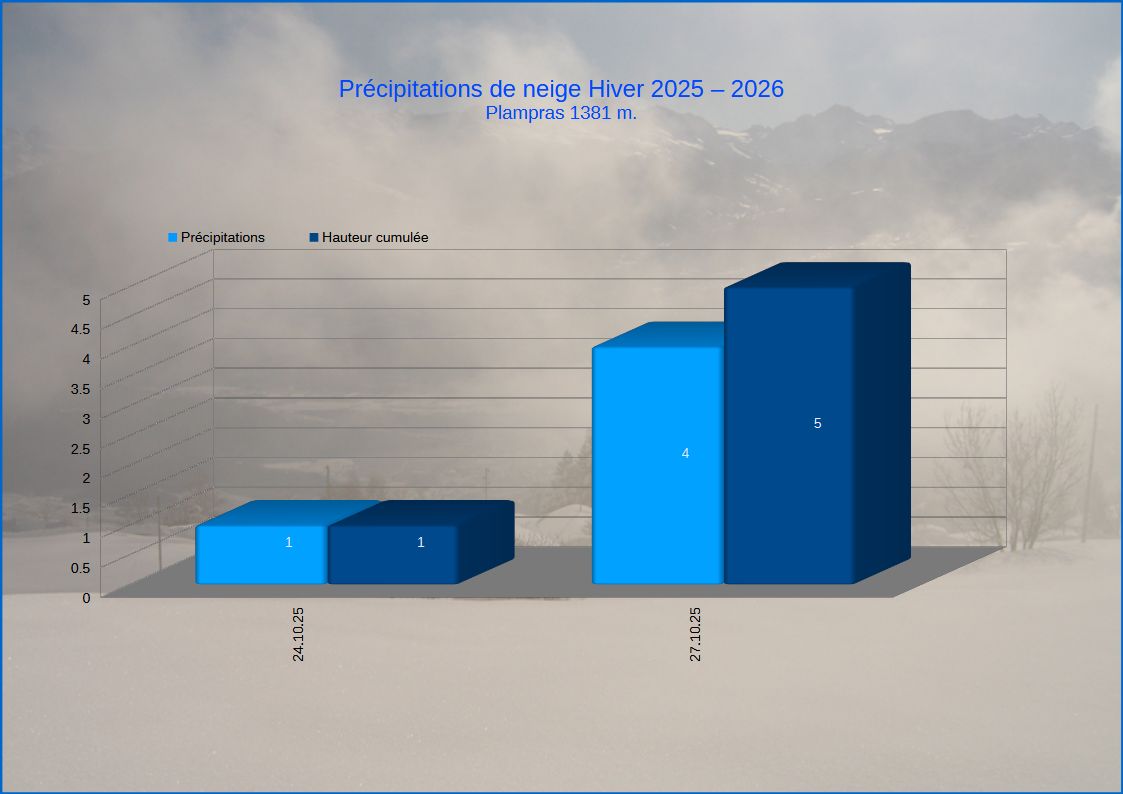 Précipitations de neige Hiver 2025 – 2026
Plampras 1381 m.

Précipitations
Hauteur cumulée

5
4.5
4
3.5
3
2.5
2
1.5
1
0.5
0

1
1
4
5

24.10.25
27.10.25